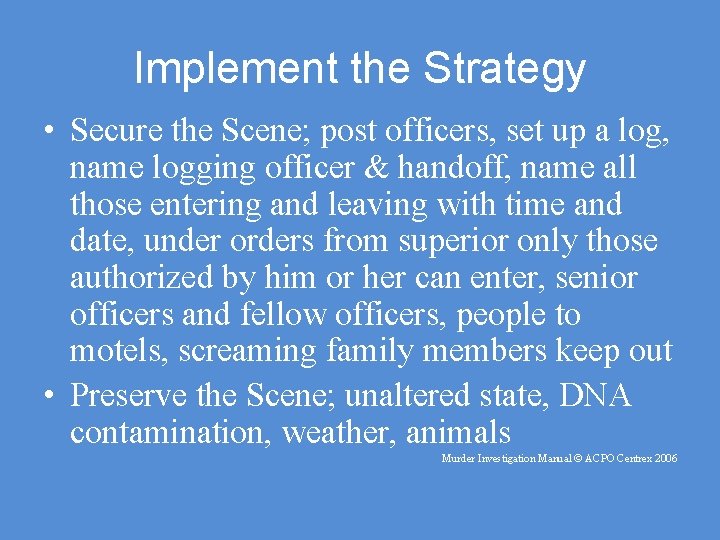 Implement the Strategy

• Secure the Scene; post officers, set up a log, name logging officer & handoff, name all those entering and leaving with time and date, under orders from superior only those authorized by him or her can enter, senior officers and fellow officers, people to motels, screaming family members keep out

• Preserve the Scene; unaltered state, DNA contamination, weather, animals

Murder Investigation Manual © ACPO Centrex 2006